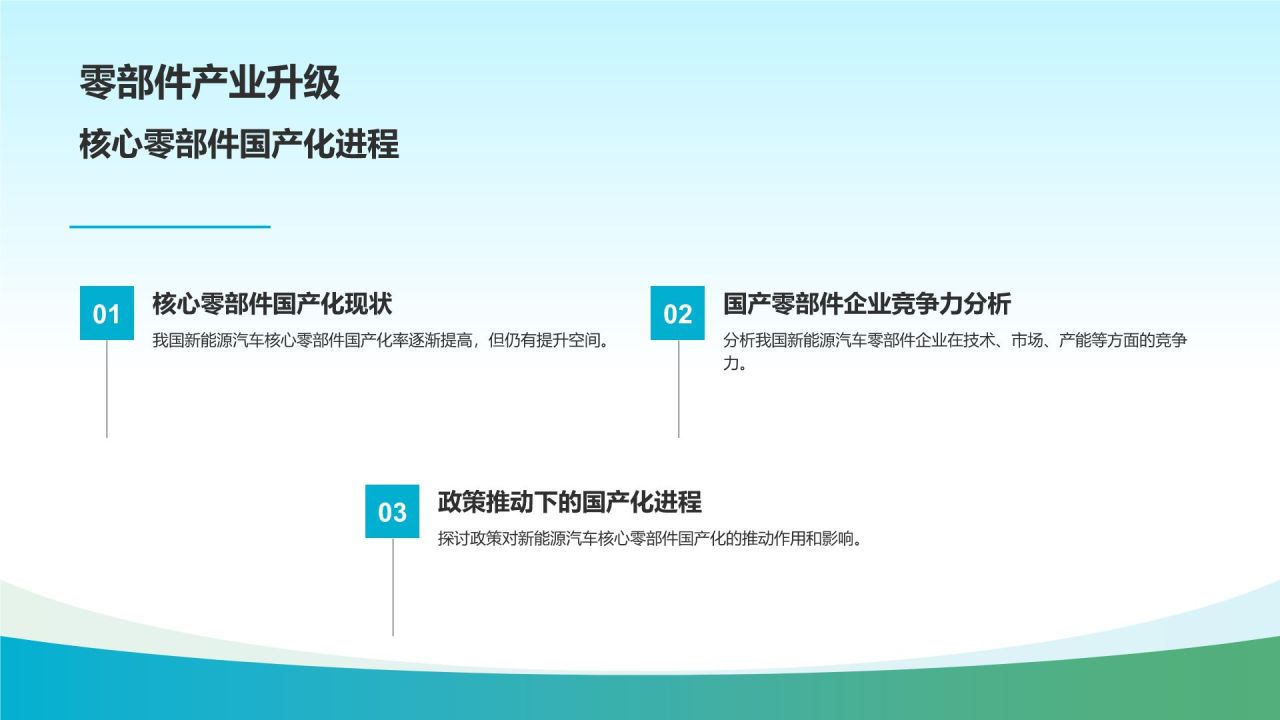 零部件产业升级

核心零部件国产化进程

01

核心零部件国产化现状

我国新能源汽车核心零部件国产化率逐渐提高，但仍有提升空间。

02

国产零部件企业竞争力分析

分析我国新能源汽车零部件企业在技术、市场、产能等方面的竞争力。

03

政策推动下的国产化进程

探讨政策对新能源汽车核心零部件国产化的推动作用和影响。